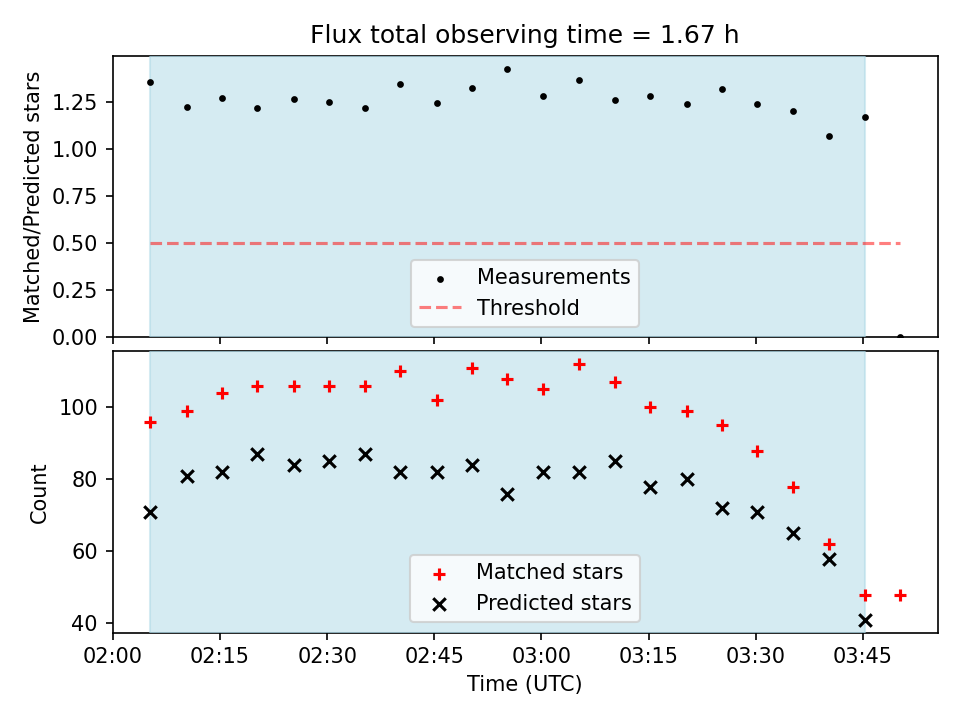 Flux total observing time = 1.67 h

Matched/Predicted stars

1.25
1.00
0.75
0.50
0.25
0.00

Measurements
Threshold

Count

100
80
60
40

Matched stars
Predicted stars

02:00 02:15 02:30 02:45 03:00 03:15 03:30 03:45

Time (UTC)